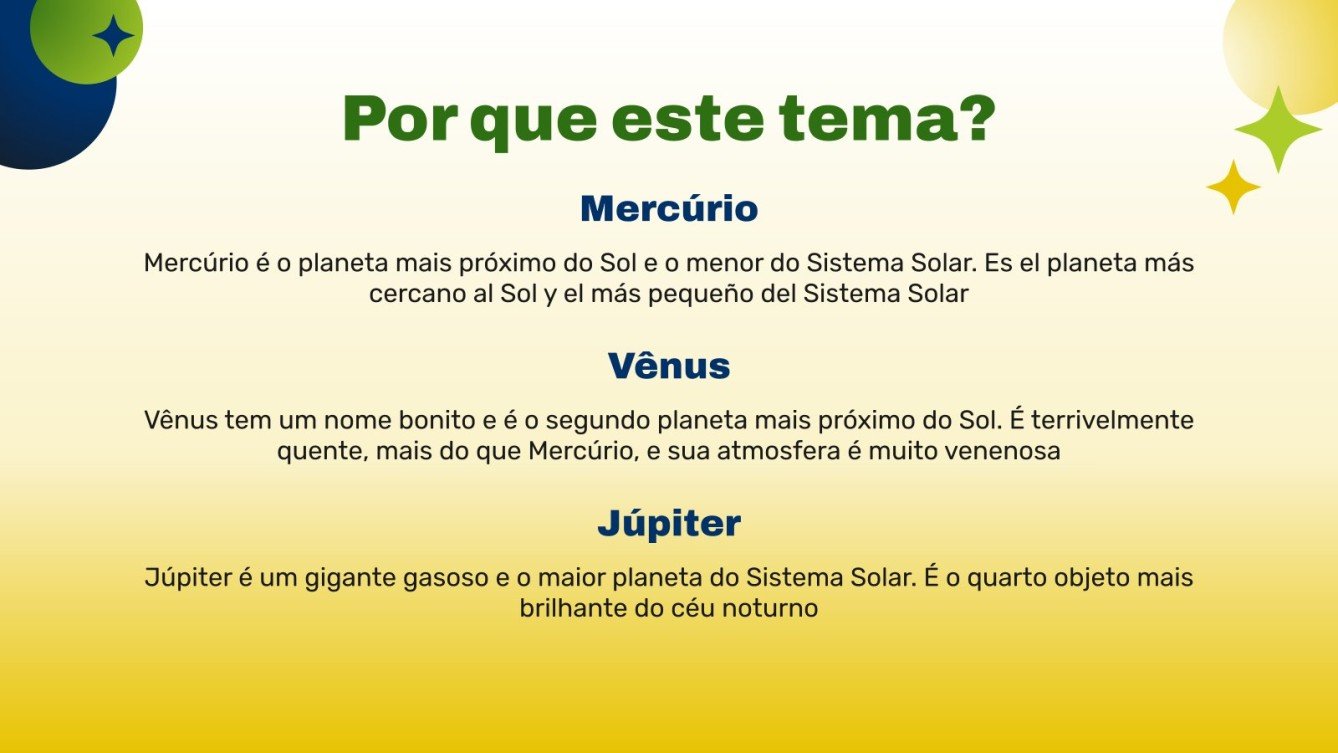 Por que este tema?

Mercúrio

Mercúrio é o planeta mais próximo do Sol e o menor do Sistema Solar. Es el planeta más cercano al Sol y el más pequeño del Sistema Solar

Vênus

Vênus tem um nome bonito e é o segundo planeta mais próximo do Sol. É terrivelmente quente, mais do que Mercúrio, e sua atmosfera é muito venenosa

Júpiter

Júpiter é um gigante gasoso e o maior planeta do Sistema Solar. É o quarto objeto mais brilhante do céu noturno